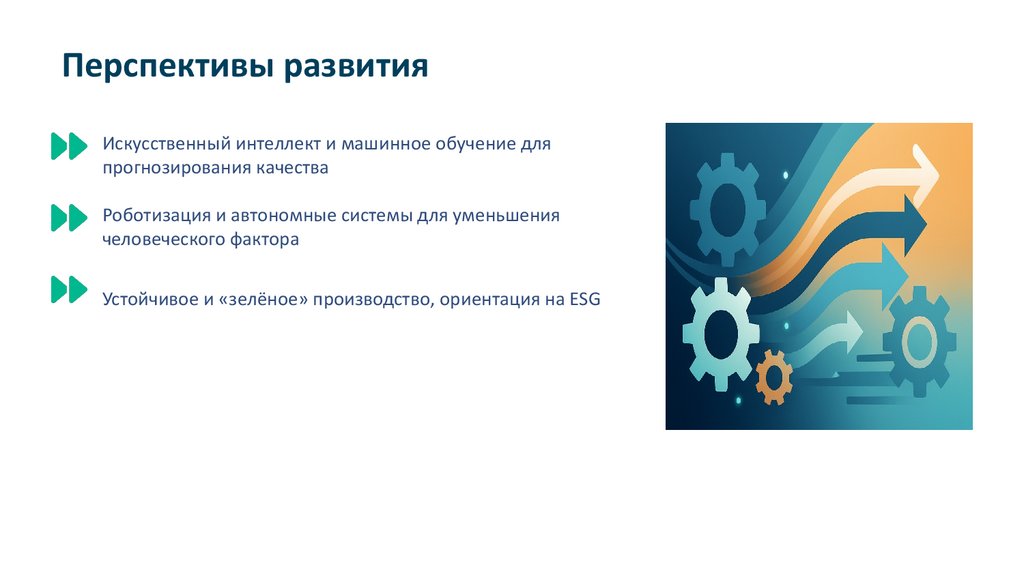 Перспективы развития

Искусственный интеллект и машинное обучение для прогнозирования качества

Роботизация и автономные системы для уменьшения человеческого фактора

Устойчивое и «зелёное» производство, ориентация на ESG